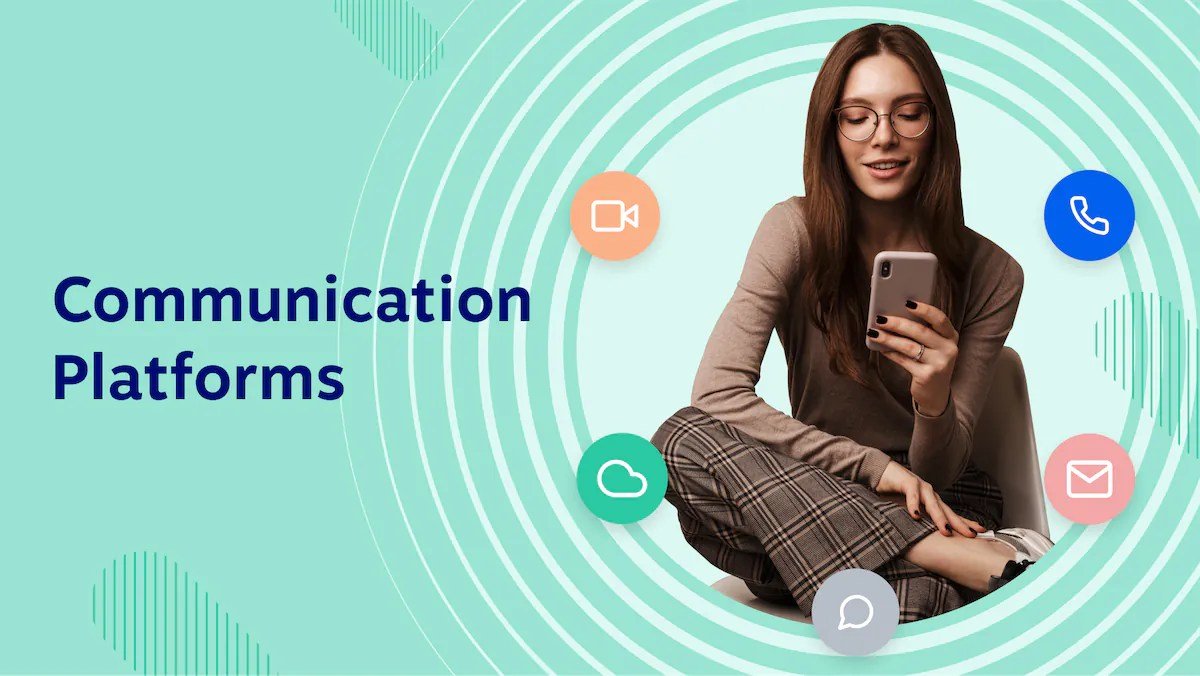 Communication Platforms